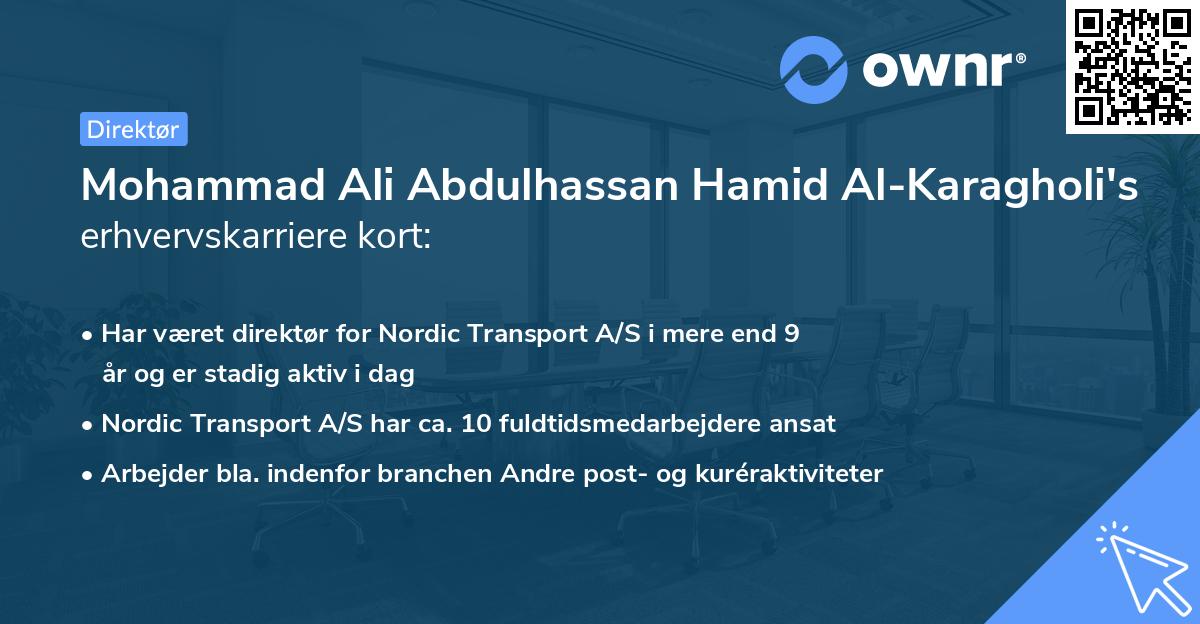 ownr®

Direktør

Mohammad Ali Abdulhassan Hamid Al-Karagholi's erhvervskarriere kort:

• Har været direktør for Nordic Transport A/S i mere end 9 år og er stadig aktiv i dag

• Nordic Transport A/S har ca. 10 fuldtidsmedarbejdere ansat

• Arbejder bla. indenfor branchen Andre post- og kuréraktiviteter